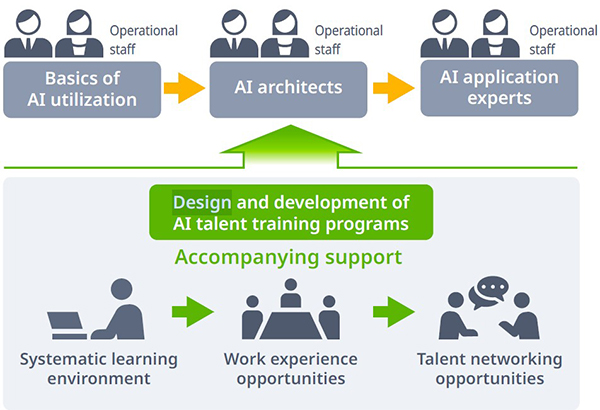 Operational staff

Basics of AI utilization

Operational staff

AI architects

Operational staff

AI application experts

Design and development of AI talent training programs

Accompanying support

Systematic learning environment

Work experience opportunities

Talent networking opportunities